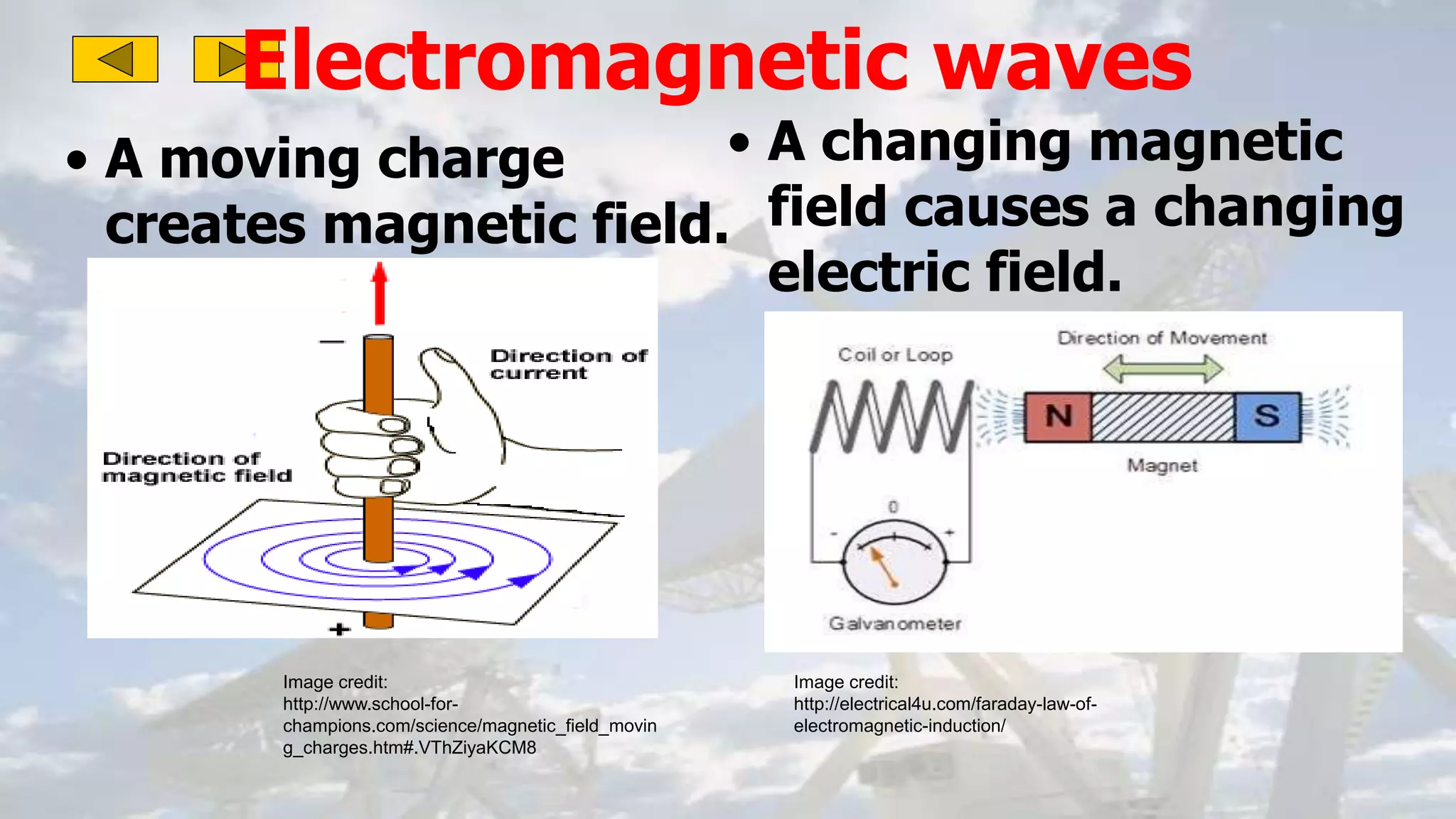 Electromagnetic waves

• A moving charge creates magnetic field.

−

Direction of current

Direction of magnetic field

+

Image credit: http://www.school-for-champions.com/science/magnetic_field_moving_charges.htm#.VThZiyaKCM8

• A changing magnetic field causes a changing electric field.

Coil or Loop

Direction of Movement

N

S

Magnet

0

-

+

Galvanometer

Image credit: http://electrical4u.com/faraday-law-of-electromagnetic-induction/